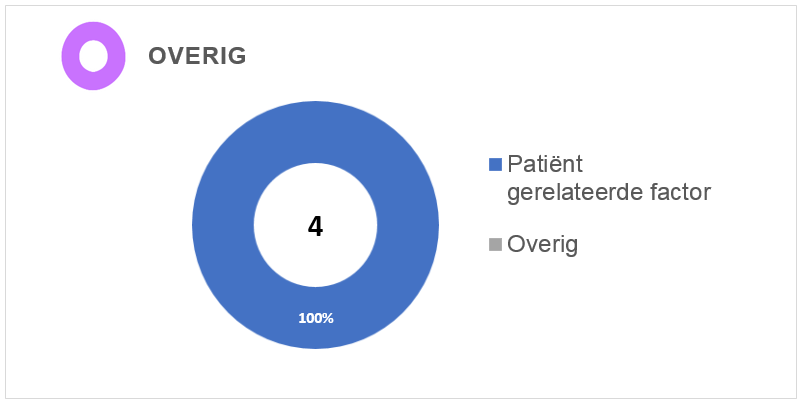 OVERIG

4

100%

Patiënt gerelateerde factor

Overig